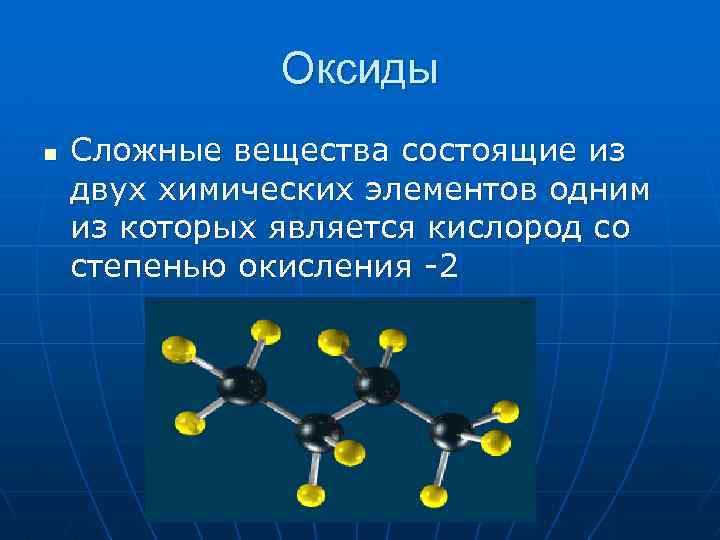 Оксиды

▪ Сложные вещества состоящие из двух химических элементов одним из которых является кислород со степенью окисления -2